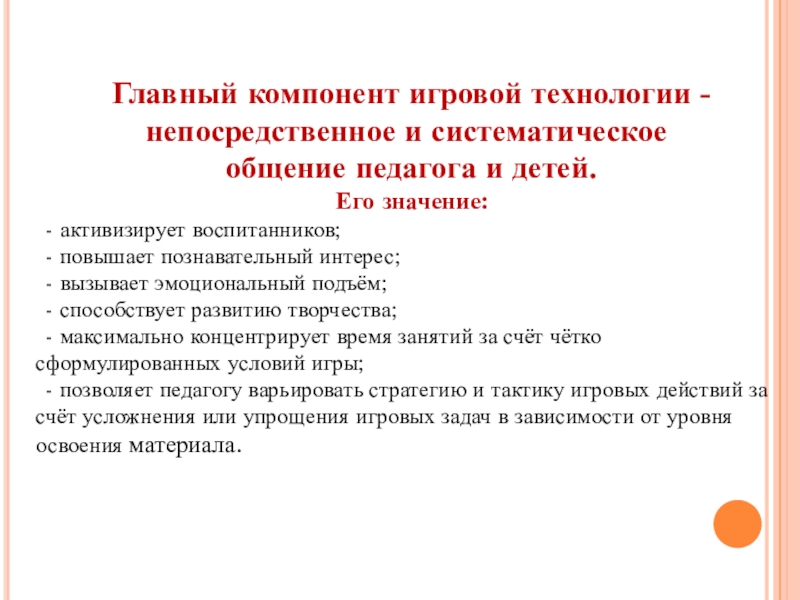 Главный компонент игровой технологии - непосредственное и систематическое общение педагога и детей.

Его значение:

- активизирует воспитанников;
- повышает познавательный интерес;
- вызывает эмоциональный подъём;
- способствует развитию творчества;
- максимально концентрирует время занятий за счёт чётко сформулированных условий игры;
- позволяет педагогу варьировать стратегию и тактику игровых действий за счёт усложнения или упрощения игровых задач в зависимости от уровня освоения материала.